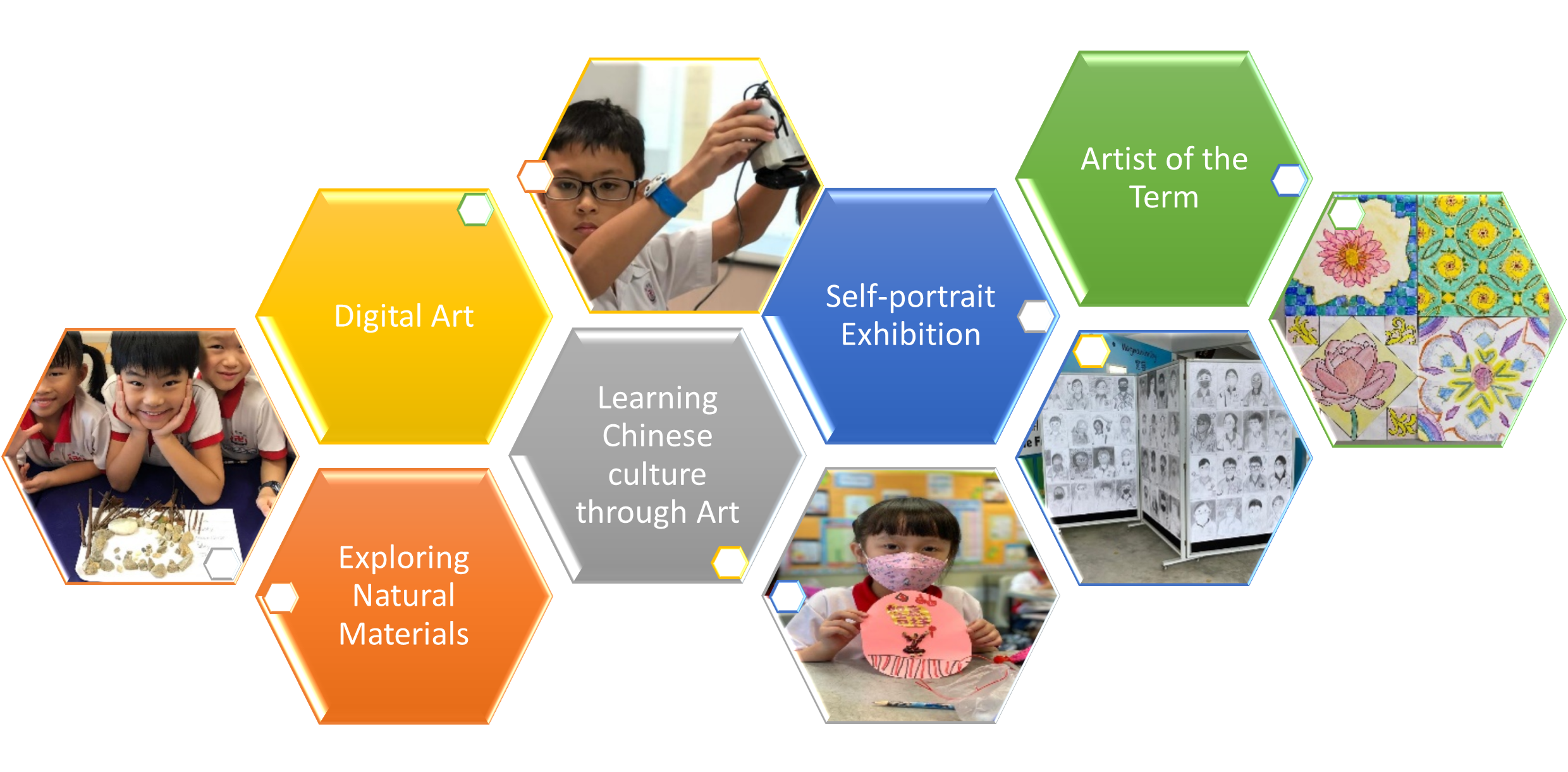 Digital Art

Exploring Natural Materials

Learning Chinese culture through Art

Self-portrait Exhibition

Artist of the Term